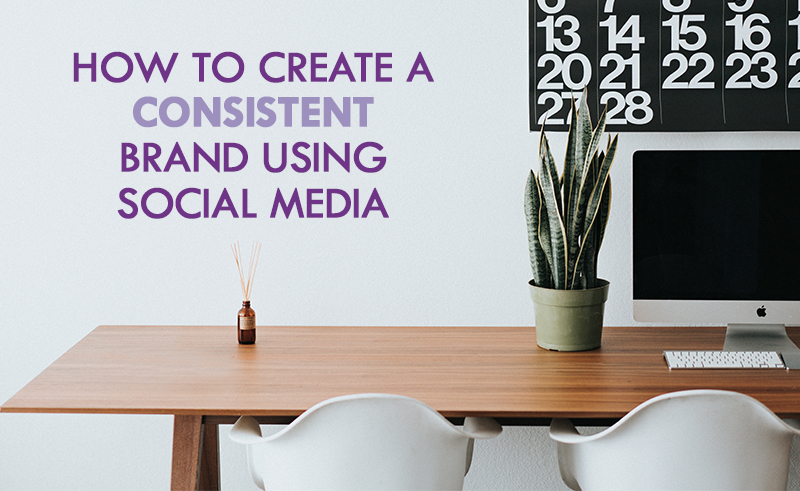 HOW TO CREATE A CONSISTENT BRAND USING SOCIAL MEDIA

13 14 15 16
20 21 22 23
27 28